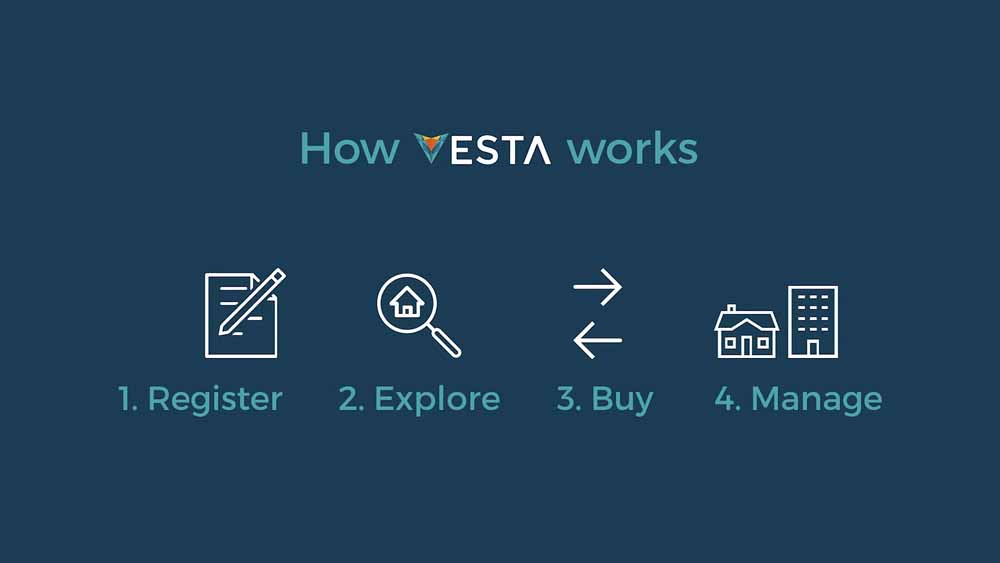 How VESTA works

1. Register 2. Explore 3. Buy 4. Manage